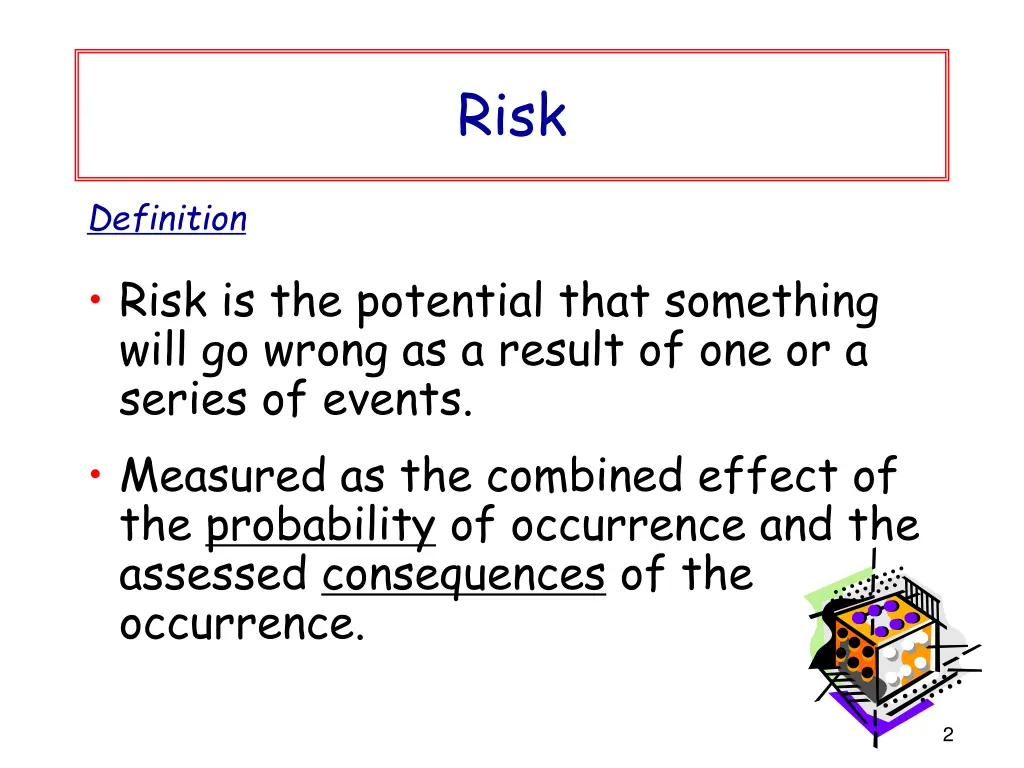 Risk

Definition

• Risk is the potential that something will go wrong as a result of one or a series of events.

• Measured as the combined effect of the probability of occurrence and the assessed consequences of the occurrence.

2